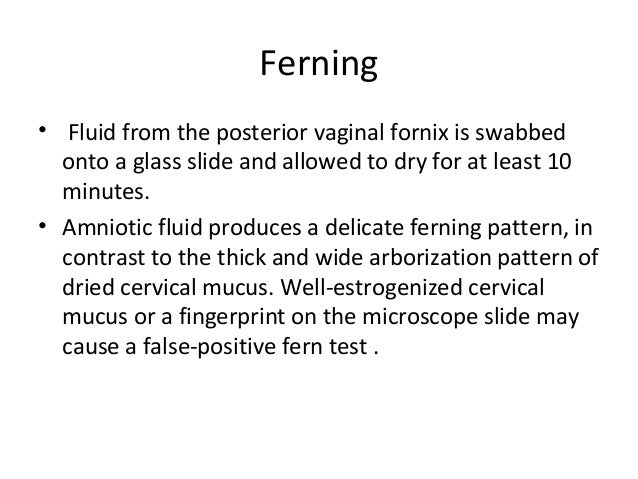 Ferning

• Fluid from the posterior vaginal fornix is swabbed onto a glass slide and allowed to dry for at least 10 minutes.

• Amniotic fluid produces a delicate ferning pattern, in contrast to the thick and wide arborization pattern of dried cervical mucus. Well-estrogenized cervical mucus or a fingerprint on the microscope slide may cause a false-positive fern test .